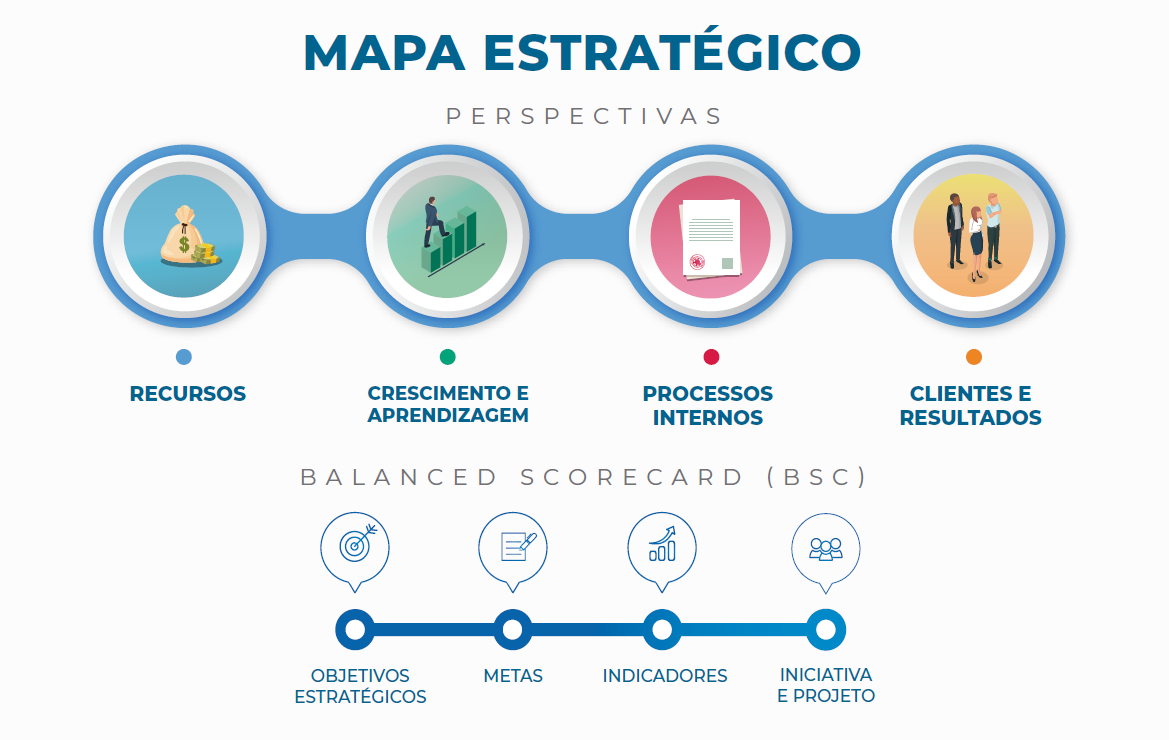 MAPA ESTRATÉGICO

PERSPECTIVAS

RECURSOS

CRESCIMENTO E APRENDIZAGEM

PROCESSOS INTERNOS

CLIENTES E RESULTADOS

BALANCED SCORECARD (BSC)

OBJETIVOS ESTRATÉGICOS

METAS

INDICADORES

INICIATIVA E PROJETO